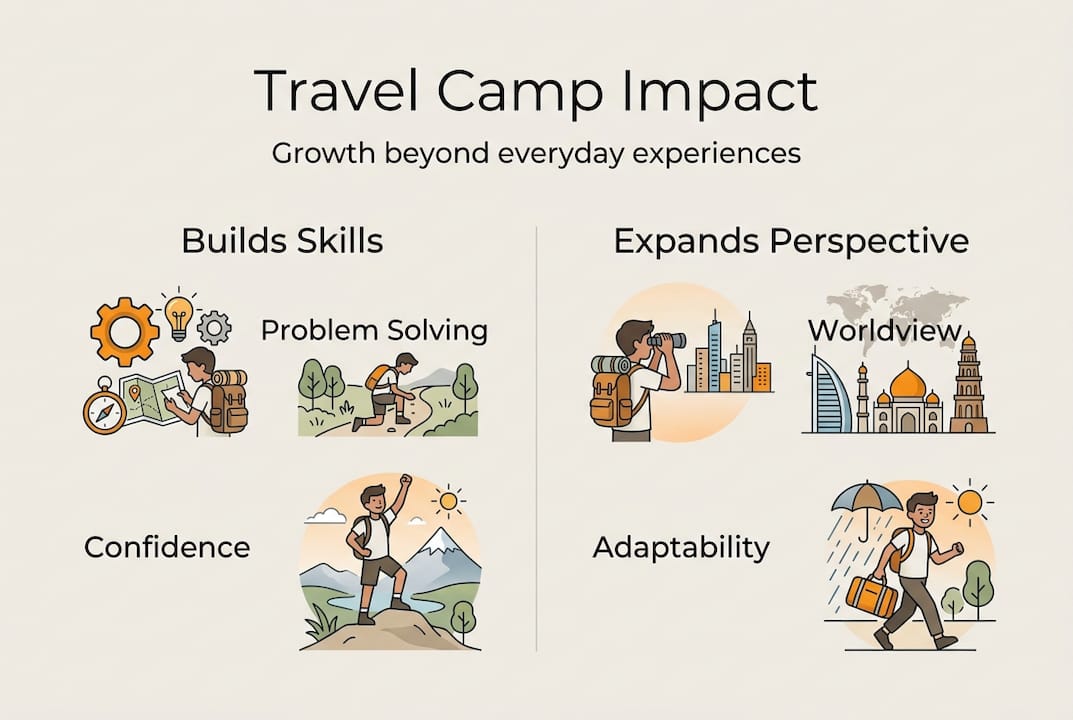 Travel Camp Impact

Growth beyond everyday experiences

Builds Skills

Problem Solving

Confidence

Expands Perspective

Worldview

Adaptability